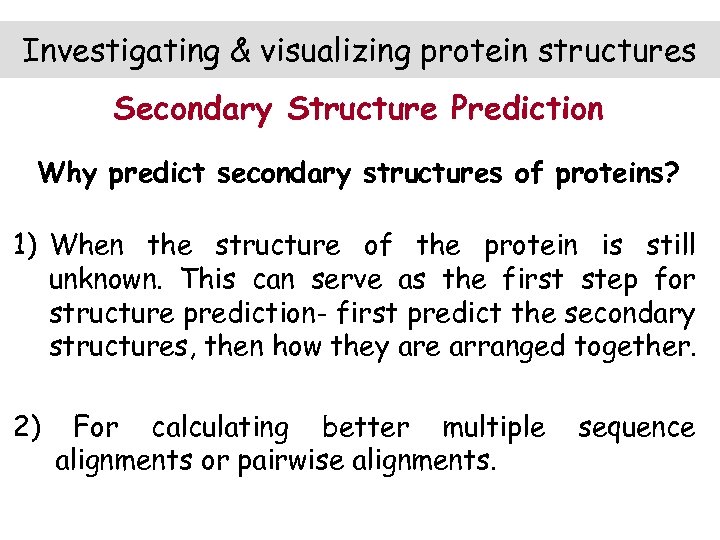 Investigating & visualizing protein structures

Secondary Structure Prediction

Why predict secondary structures of proteins?

1) When the structure of the protein is still unknown. This can serve as the first step for structure prediction- first predict the secondary structures, then how they are arranged together.

2) For calculating better multiple sequence alignments or pairwise alignments.